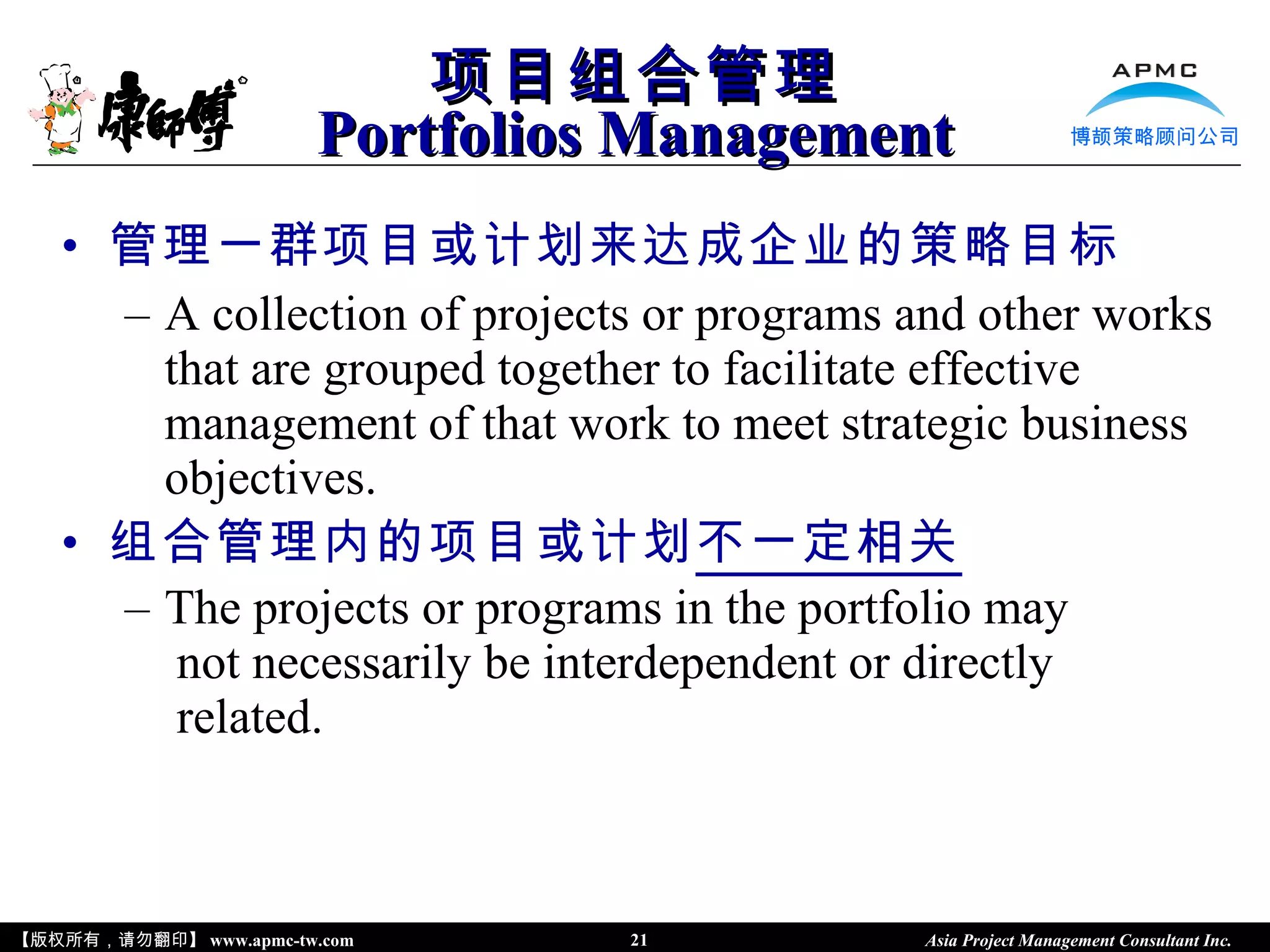 康師傅

项目组合管理
Portfolios Management

APMC
博颉策略顾问公司

• 管理一群项目或计划来达成企业的策略目标
– A collection of projects or programs and other works that are grouped together to facilitate effective management of that work to meet strategic business objectives.
• 组合管理内的项目或计划不一定相关
– The projects or programs in the portfolio may not necessarily be interdependent or directly related.

【版权所有，请勿翻印】 www.apmc-tw.com 21 Asia Project Management Consultant Inc.